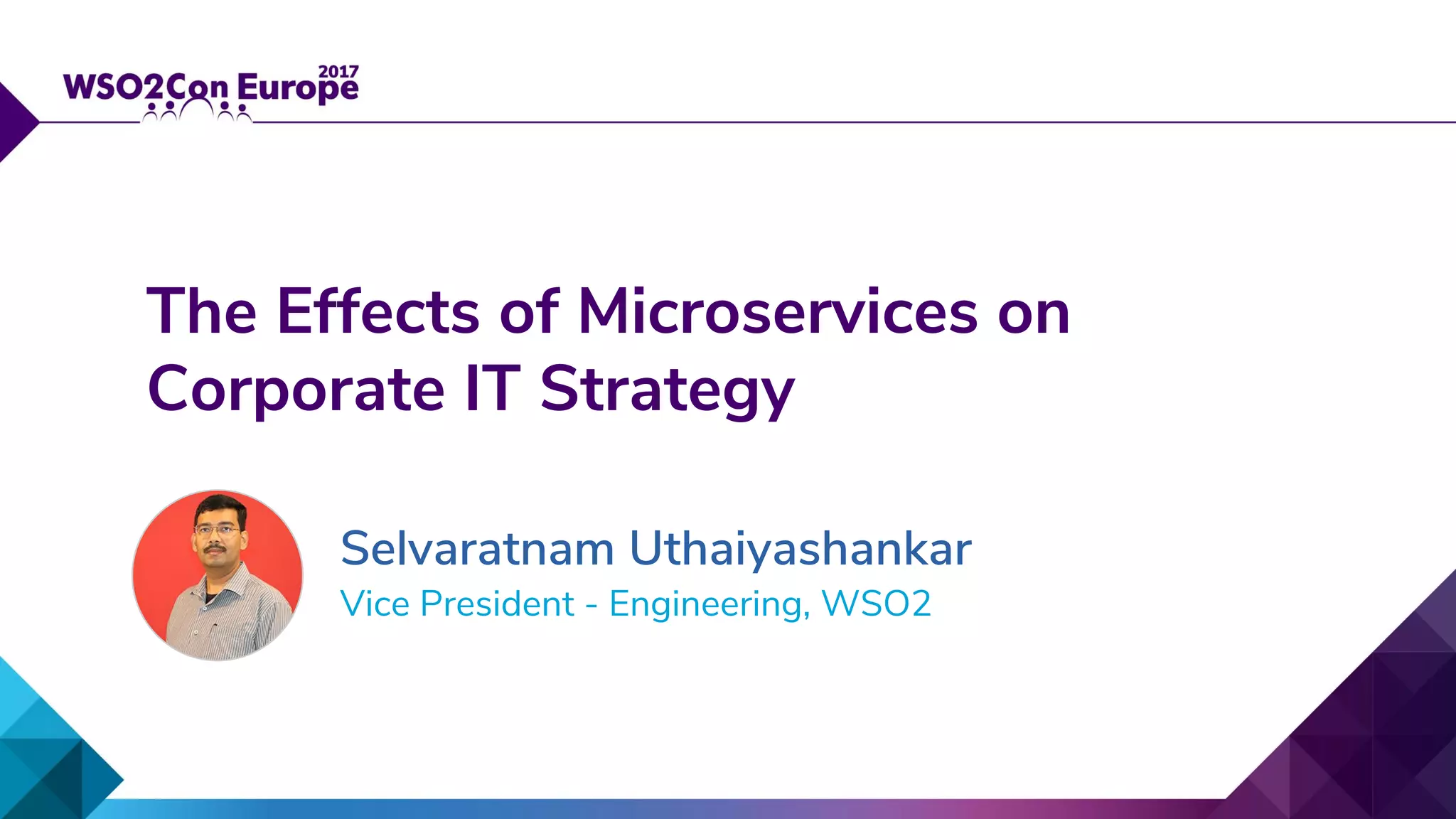 WSO2Con Europe 2017

The Effects of Microservices on Corporate IT Strategy

Selvaratnam Uthaiyashankar
Vice President - Engineering, WSO2